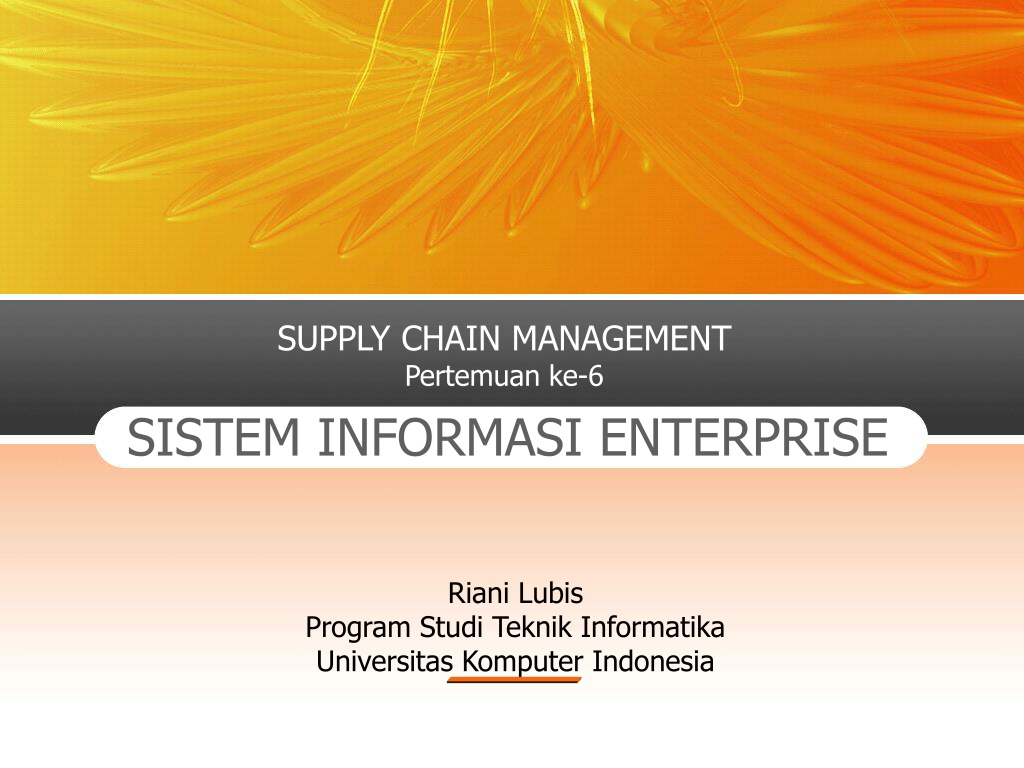 SUPPLY CHAIN MANAGEMENT
Pertemuan ke-6

SISTEM INFORMASI ENTERPRISE

Riani Lubis
Program Studi Teknik Informatika
Universitas Komputer Indonesia